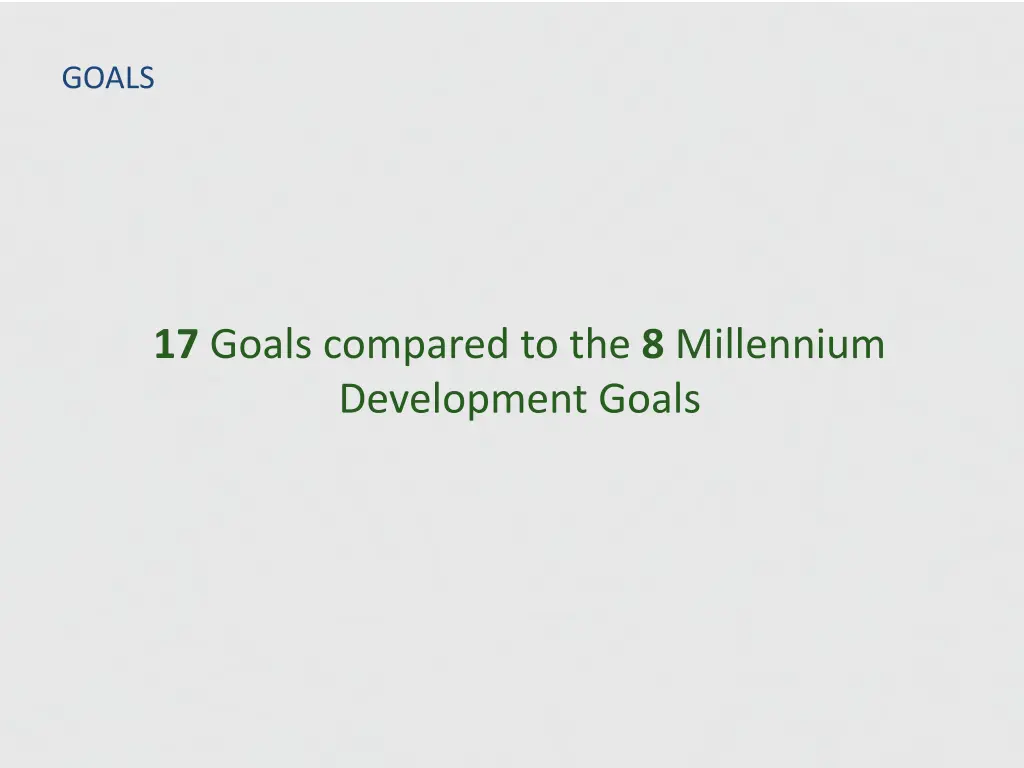 GOALS

17 Goals compared to the 8 Millennium Development Goals